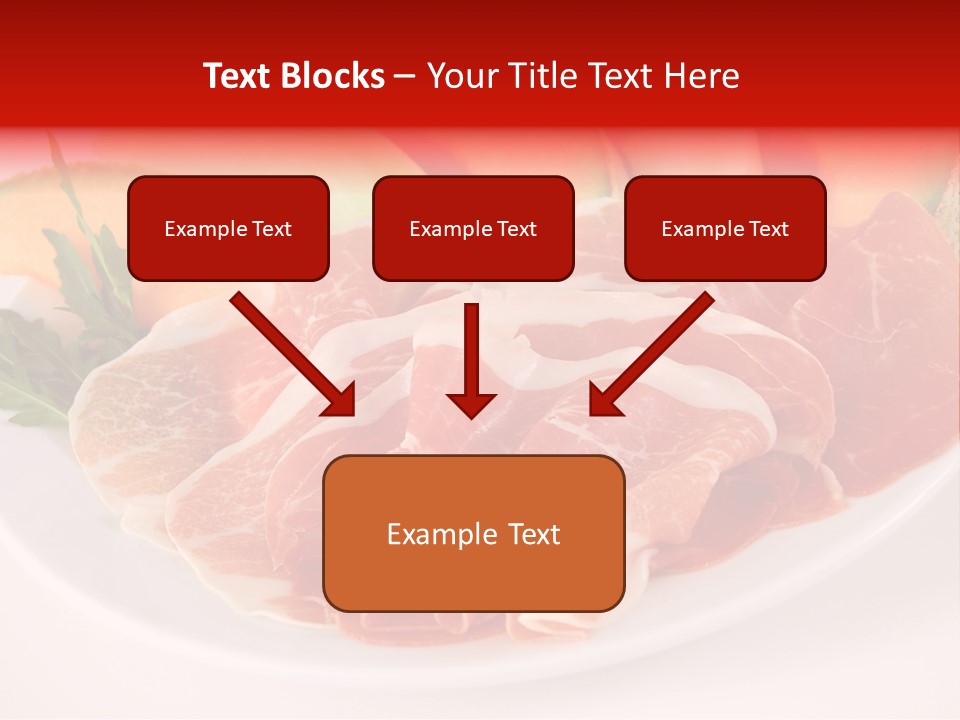 Text Blocks – Your Title Text Here

Example Text

Example Text

Example Text

Example Text